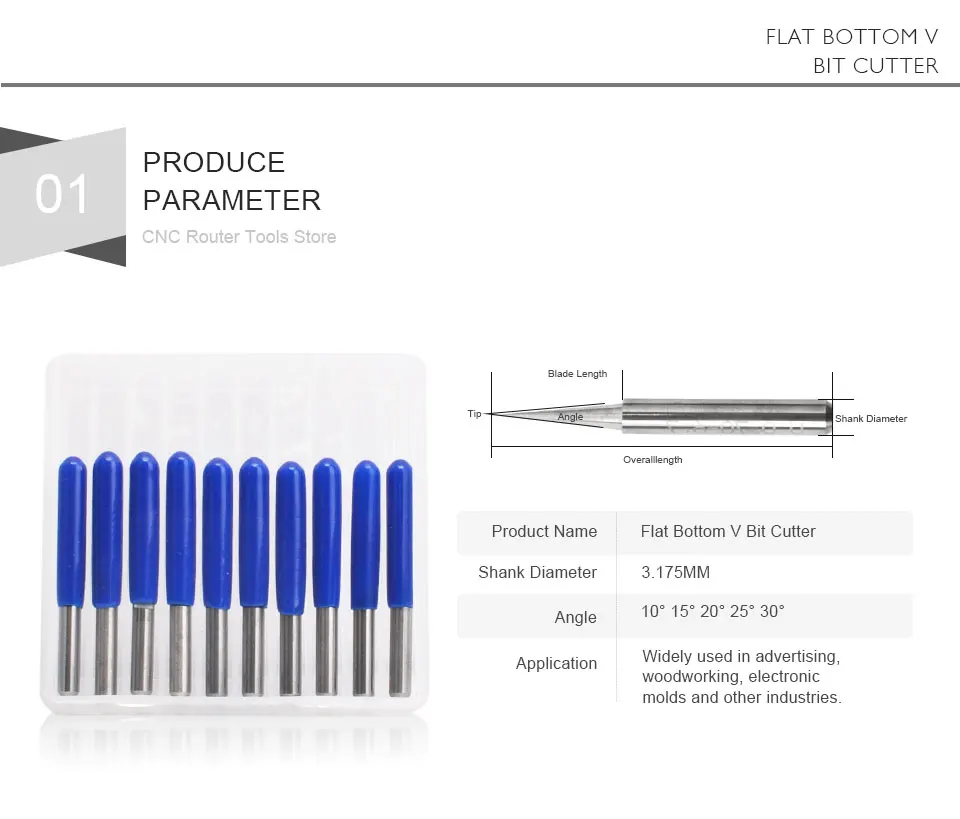 FLAT BOTTOM V BIT CUTTER

01

PRODUCE PARAMETER

CNC Router Tools Store

Blade Length

Tip

Angle

Shank Diameter

Overalllength

| Product Name | Flat Bottom V Bit Cutter |
|---|---|
| Shank Diameter | 3.175MM |
| Angle | 10° 15° 20° 25° 30° |
| Application | Widely used in advertising, woodworking, electronic molds and other industries. |